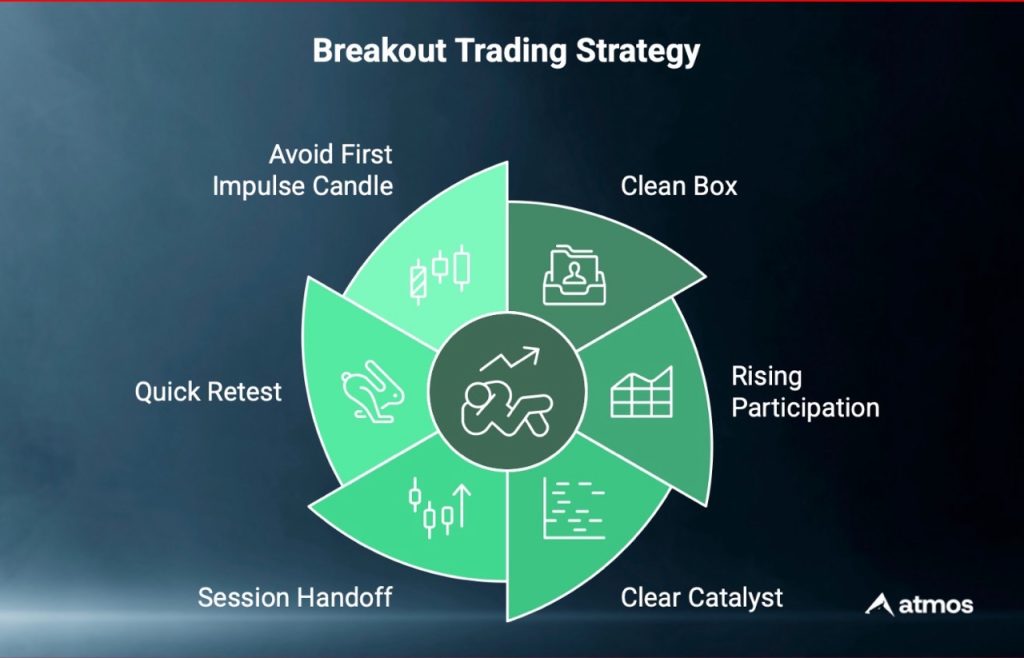 Breakout Trading Strategy

Avoid First Impulse Candle

Clean Box

Rising Participation

Clear Catalyst

Session Handoff

Quick Retest

atmos